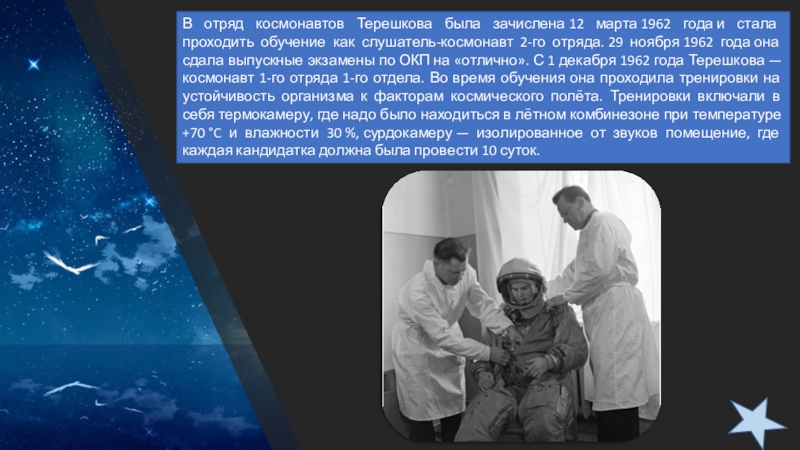 В отряд космонавтов Терешкова была зачислена 12 марта 1962 года и стала проходить обучение как слушатель-космонавт 2-го отряда. 29 ноября 1962 года она сдала выпускные экзамены по ОКП на «отлично». С 1 декабря 1962 года Терешкова — космонавт 1-го отряда 1-го отдела. Во время обучения она проходила тренировки на устойчивость организма к факторам космического полёта. Тренировки включали в себя термокамеру, где надо было находиться в лётном комбинезоне при температуре +70 °C и влажности 30 %, сурдокамеру — изолированное от звуков помещение, где каждая кандидатка должна была провести 10 суток.